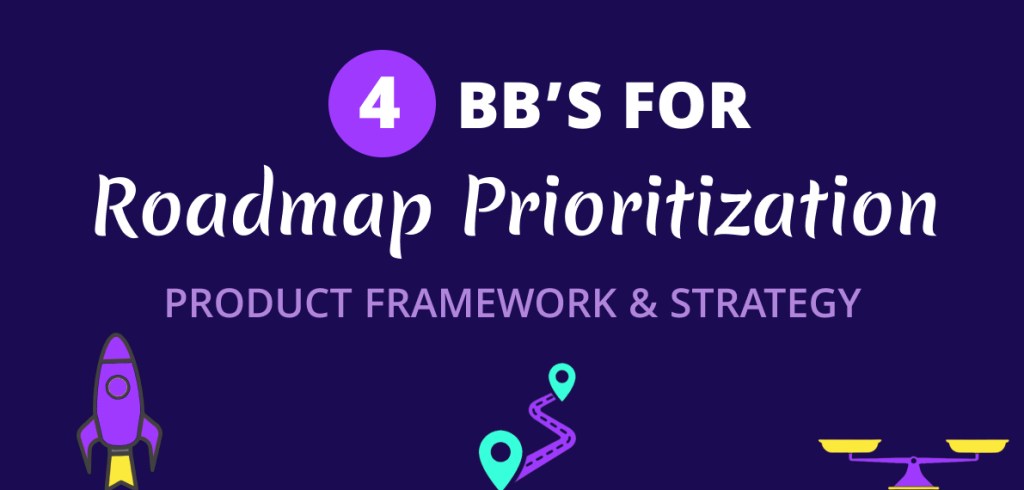 4 BB'S FOR
Roadmap Prioritization
PRODUCT FRAMEWORK & STRATEGY